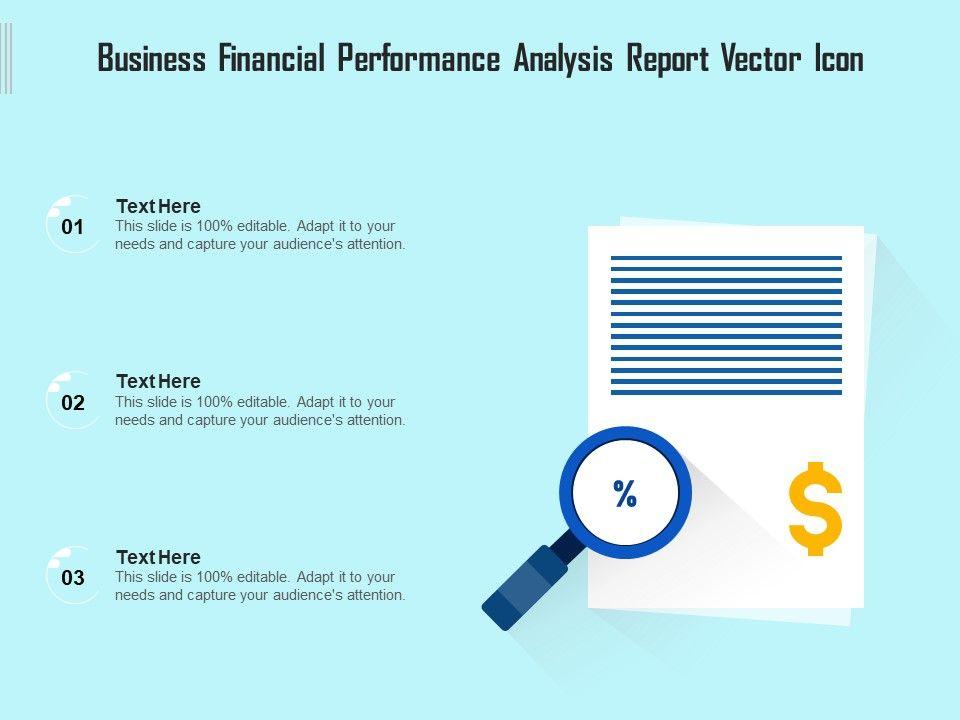 Business Financial Performance Analysis Report Vector Icon

01
Text Here
This slide is 100% editable. Adapt it to your needs and capture your audience's attention.

02
Text Here
This slide is 100% editable. Adapt it to your needs and capture your audience's attention.

03
Text Here
This slide is 100% editable. Adapt it to your needs and capture your audience's attention.

%

$